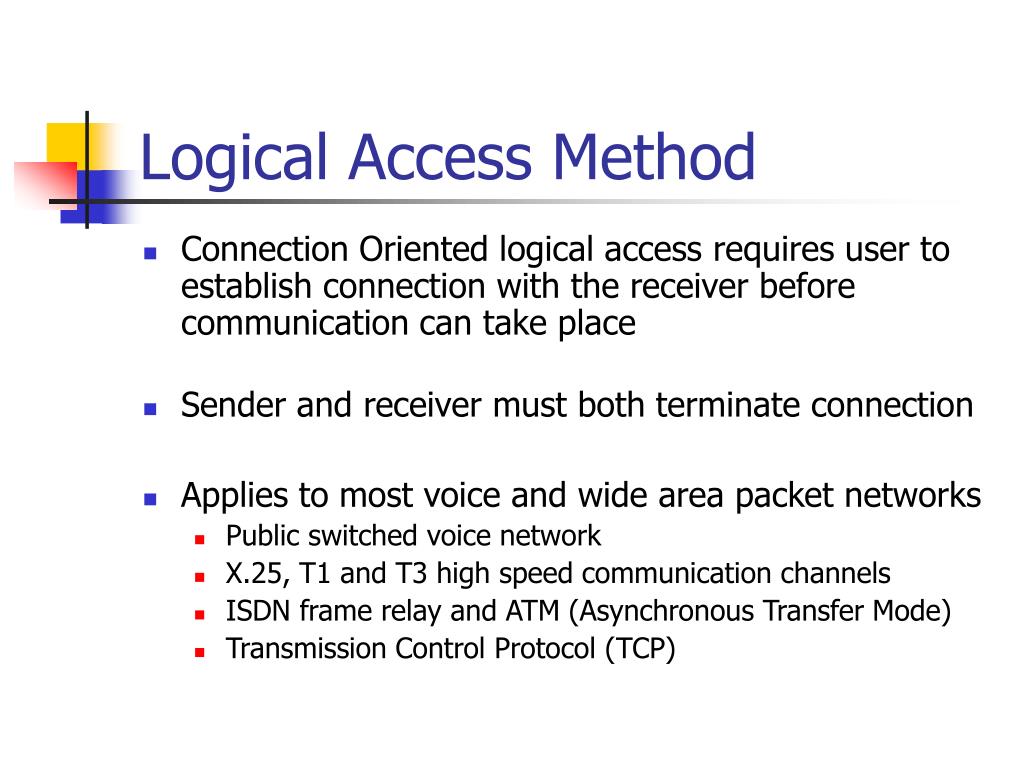 Logical Access Method

- Connection Oriented logical access requires user to establish connection with the receiver before communication can take place
- Sender and receiver must both terminate connection
- Applies to most voice and wide area packet networks
  - Public switched voice network
  - X.25, T1 and T3 high speed communication channels
  - ISDN frame relay and ATM (Asynchronous Transfer Mode)
  - Transmission Control Protocol (TCP)